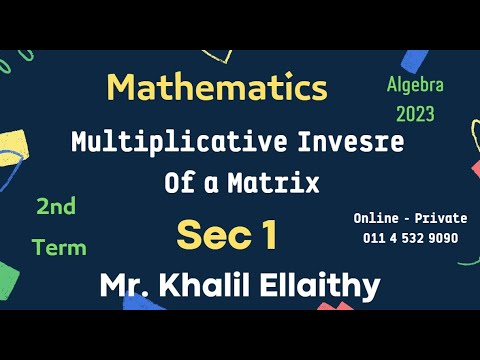 Mathematics

Algebra
2023

Multiplicative Invesre
Of a Matrix

2nd
Term

Sec 1

Online - Private
011 4 532 9090

Mr. Khalil Ellaithy